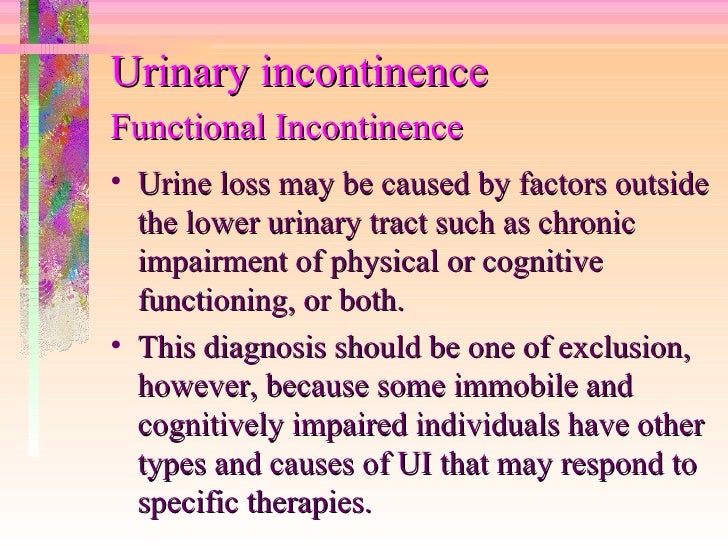 Urinary incontinence
Functional Incontinence

• Urine loss may be caused by factors outside the lower urinary tract such as chronic impairment of physical or cognitive functioning, or both.

• This diagnosis should be one of exclusion, however, because some immobile and cognitively impaired individuals have other types and causes of UI that may respond to specific therapies.